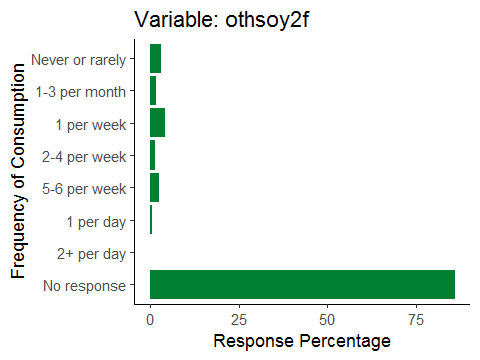 Variable: othsoy2f

Frequency of Consumption

Never or rarely
1-3 per month
1 per week
2-4 per week
5-6 per week
1 per day
2+ per day
No response

0
25
50
75

Response Percentage